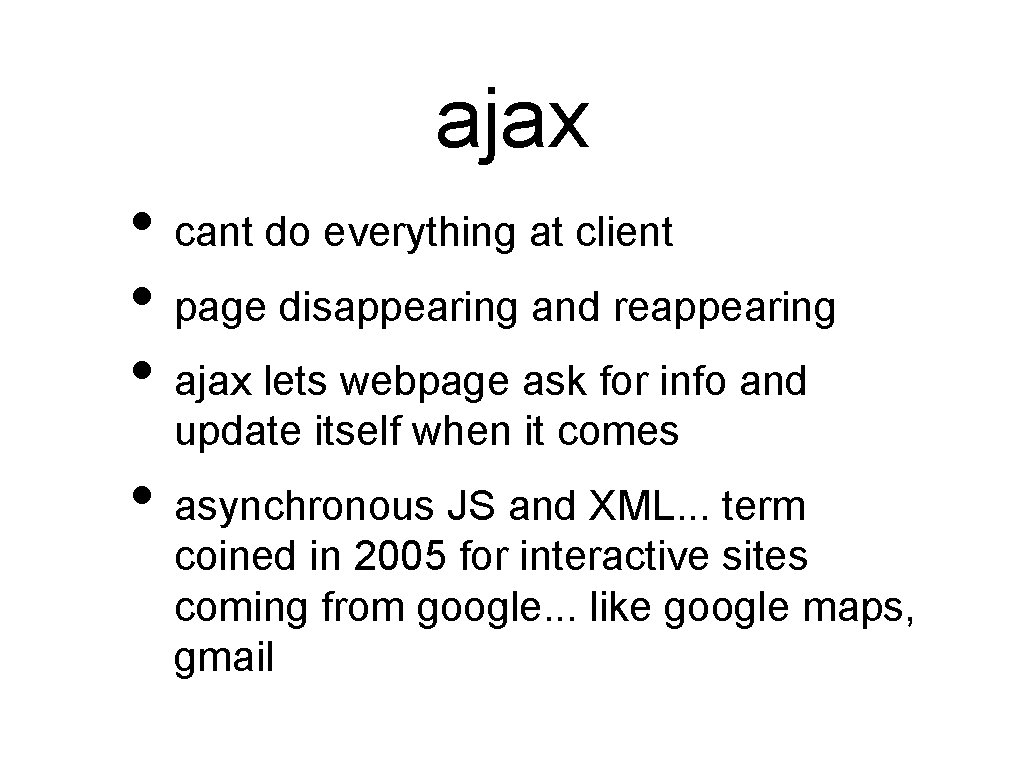 ajax

• cant do everything at client
• page disappearing and reappearing
• ajax lets webpage ask for info and update itself when it comes
• asynchronous JS and XML... term coined in 2005 for interactive sites coming from google... like google maps, gmail